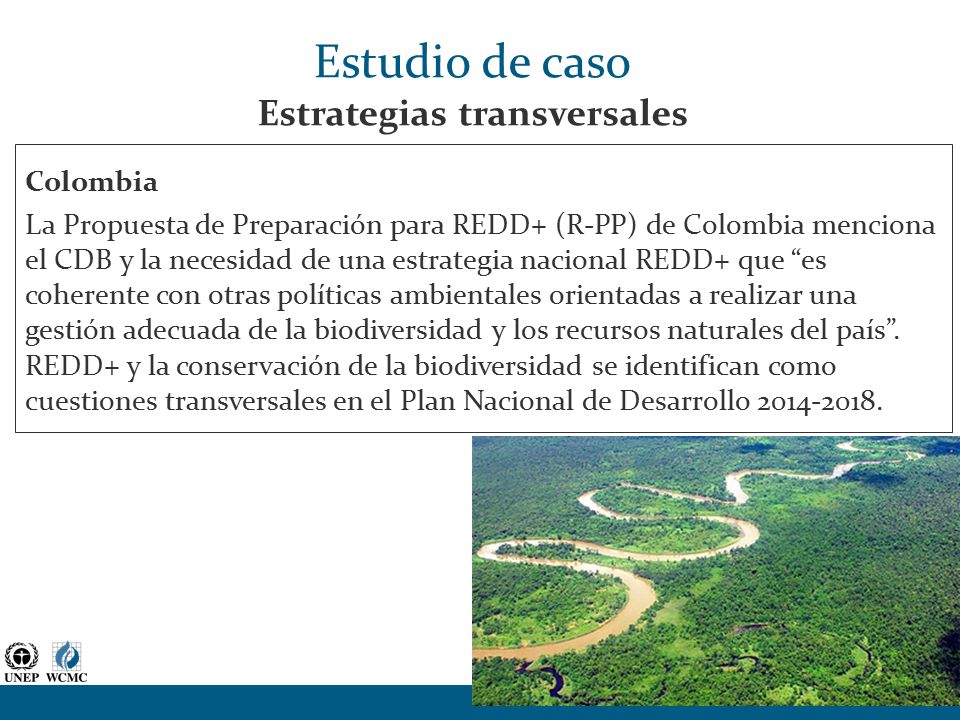 Estudio de caso
Estrategias transversales

Colombia

La Propuesta de Preparación para REDD+ (R-PP) de Colombia menciona el CDB y la necesidad de una estrategia nacional REDD+ que “es coherente con otras políticas ambientales orientadas a realizar una gestión adecuada de la biodiversidad y los recursos naturales del país”. REDD+ y la conservación de la biodiversidad se identifican como cuestiones transversales en el Plan Nacional de Desarrollo 2014-2018.

UNEP WCMC